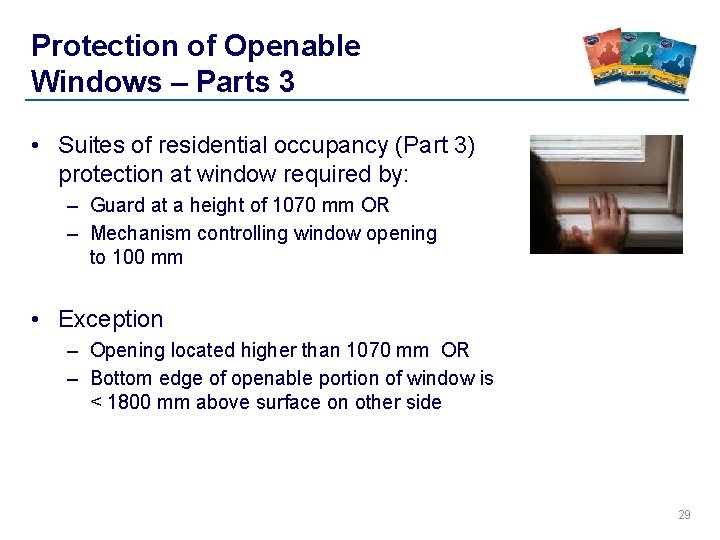 Protection of Openable Windows – Parts 3

• Suites of residential occupancy (Part 3) protection at window required by:
– Guard at a height of 1070 mm OR
– Mechanism controlling window opening to 100 mm

• Exception
– Opening located higher than 1070 mm OR
– Bottom edge of openable portion of window is < 1800 mm above surface on other side

29